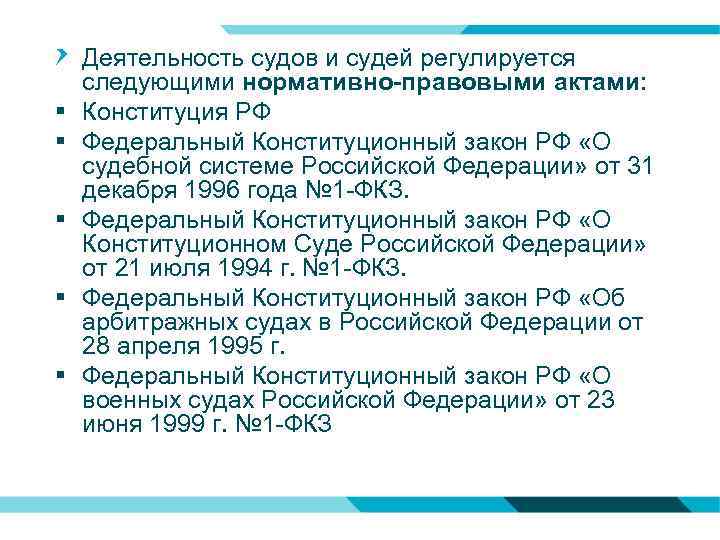 Деятельность судов и судей регулируется следующими нормативно-правовыми актами:

Конституция РФ

Федеральный Конституционный закон РФ «О судебной системе Российской Федерации» от 31 декабря 1996 года №1-ФКЗ.

Федеральный Конституционный закон РФ «О Конституционном Суде Российской Федерации» от 21 июля 1994 г. №1-ФКЗ.

Федеральный Конституционный закон РФ «Об арбитражных судах в Российской Федерации от 28 апреля 1995 г.

Федеральный Конституционный закон РФ «О военных судах Российской Федерации» от 23 июня 1999 г. №1-ФКЗ